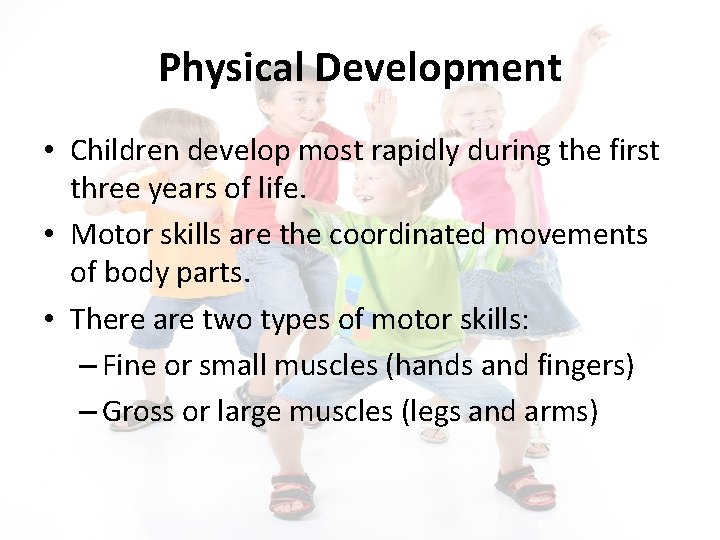 Physical Development

• Children develop most rapidly during the first three years of life.

• Motor skills are the coordinated movements of body parts.

• There are two types of motor skills:

– Fine or small muscles (hands and fingers)

– Gross or large muscles (legs and arms)